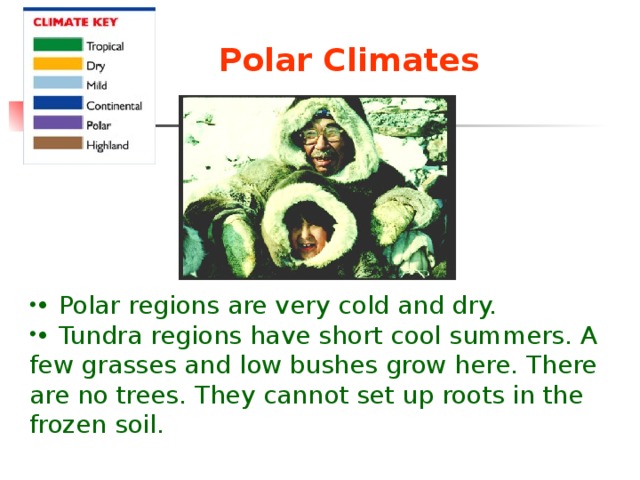 CLIMATE KEY
Tropical
Dry
Mild
Continental
Polar
Highland

Polar Climates

•• Polar regions are very cold and dry.
•• Tundra regions have short cool summers. A few grasses and low bushes grow here. There are no trees. They cannot set up roots in the frozen soil.